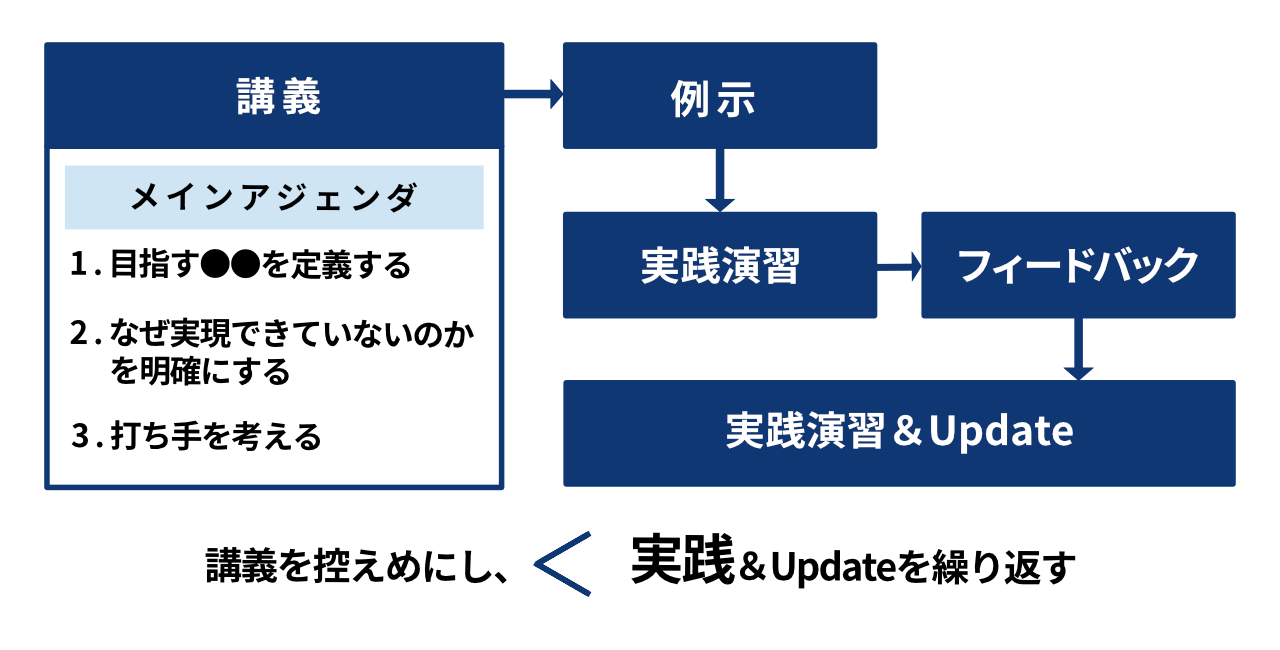 講義

メインアジェンダ

1. 目指す●●を定義する

2. なぜ実現できていないのかを明確にする

3. 打ち手を考える

例示

実践演習

フィードバック

実践演習＆Update

講義を控えめにし、 < 実践＆Updateを繰り返す